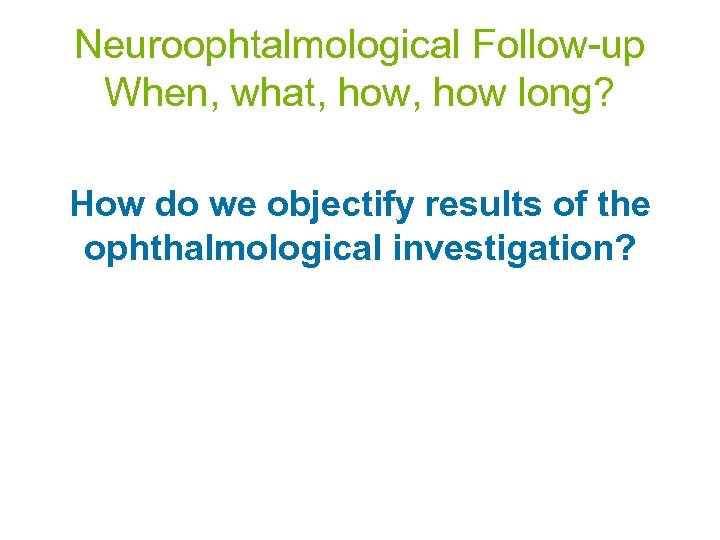 Neuroophtalmological Follow-up
When, what, how, how long?

How do we objectify results of the ophthalmological investigation?